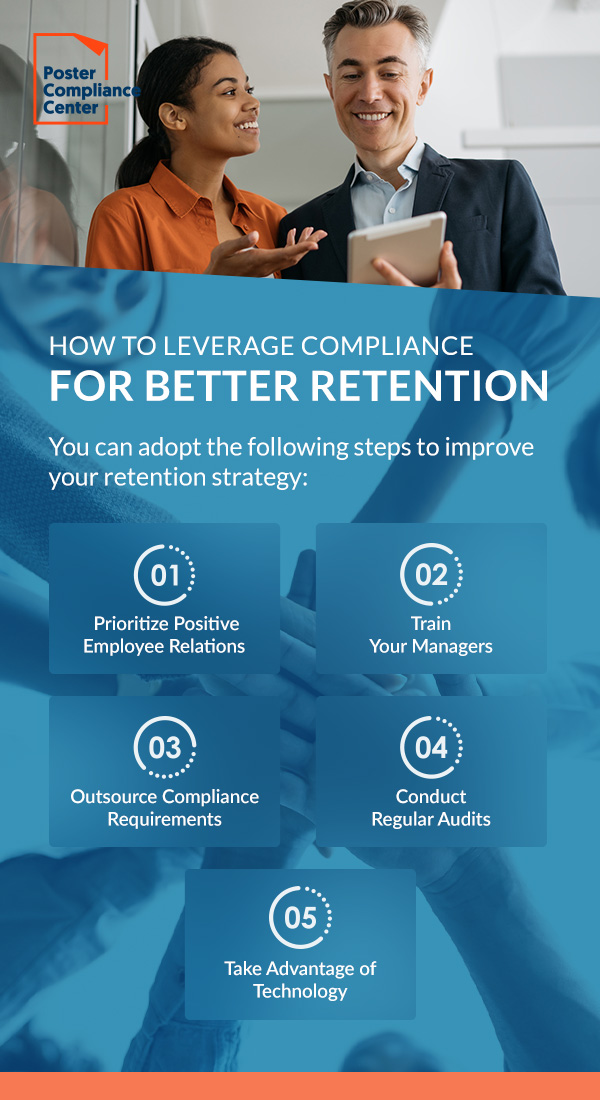 Poster Compliance Center

HOW TO LEVERAGE COMPLIANCE
FOR BETTER RETENTION

You can adopt the following steps to improve your retention strategy:

01
Prioritize Positive Employee Relations

02
Train Your Managers

03
Outsource Compliance Requirements

04
Conduct Regular Audits

05
Take Advantage of Technology